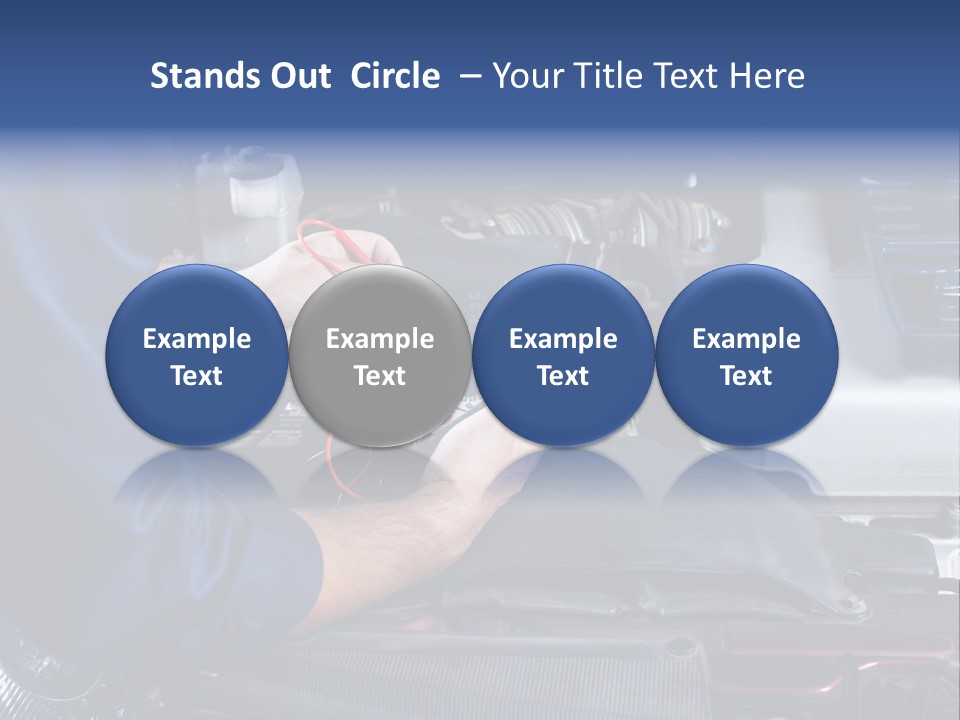 Stands Out Circle – Your Title Text Here

Example Text

Example Text

Example Text

Example Text